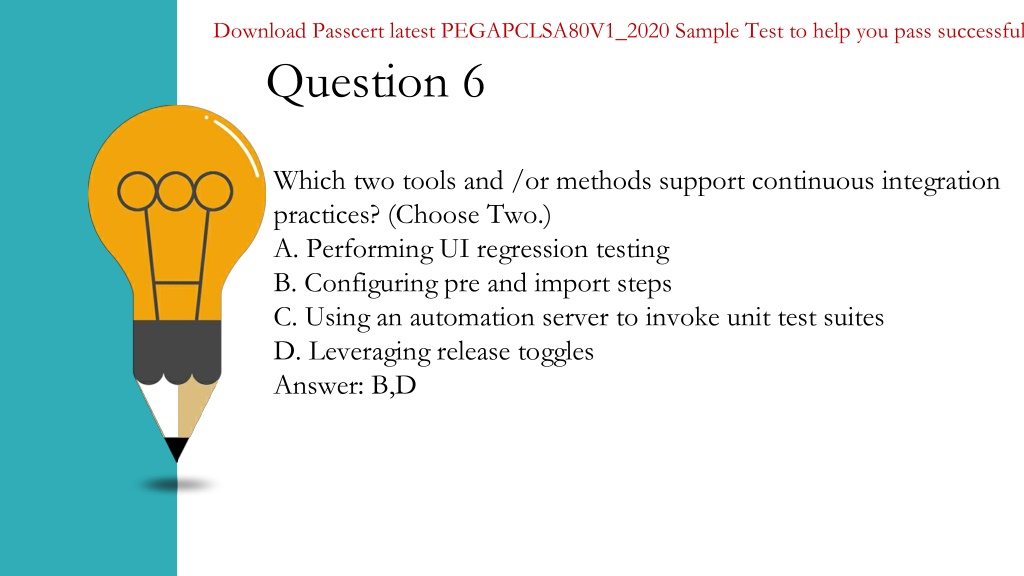 Download Passcert latest PEGAPCLSA80V1_2020 Sample Test to help you pass successful

Question 6

Which two tools and /or methods support continuous integration practices? (Choose Two.)
A. Performing UI regression testing
B. Configuring pre and import steps
C. Using an automation server to invoke unit test suites
D. Leveraging release toggles
Answer: B,D